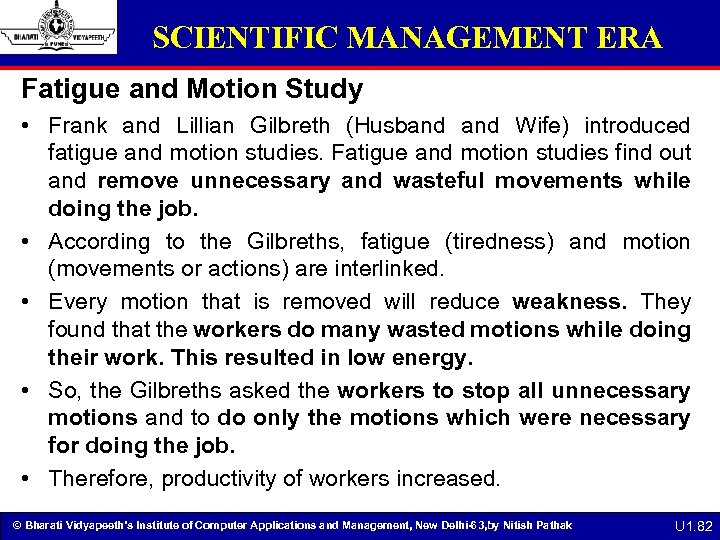 BHARATI VIDYAPEETH PUNE

SCIENTIFIC MANAGEMENT ERA

Fatigue and Motion Study

• Frank and Lillian Gilbreth (Husband and Wife) introduced fatigue and motion studies. Fatigue and motion studies find out and remove unnecessary and wasteful movements while doing the job.

• According to the Gilbreths, fatigue (tiredness) and motion (movements or actions) are interlinked.

• Every motion that is removed will reduce weakness. They found that the workers do many wasted motions while doing their work. This resulted in low energy.

• So, the Gilbreths asked the workers to stop all unnecessary motions and to do only the motions which were necessary for doing the job.

• Therefore, productivity of workers increased.

© Bharati Vidyapeeth's Institute of Computer Applications and Management, New Delhi-63,by Nitish Pathak

U1.82